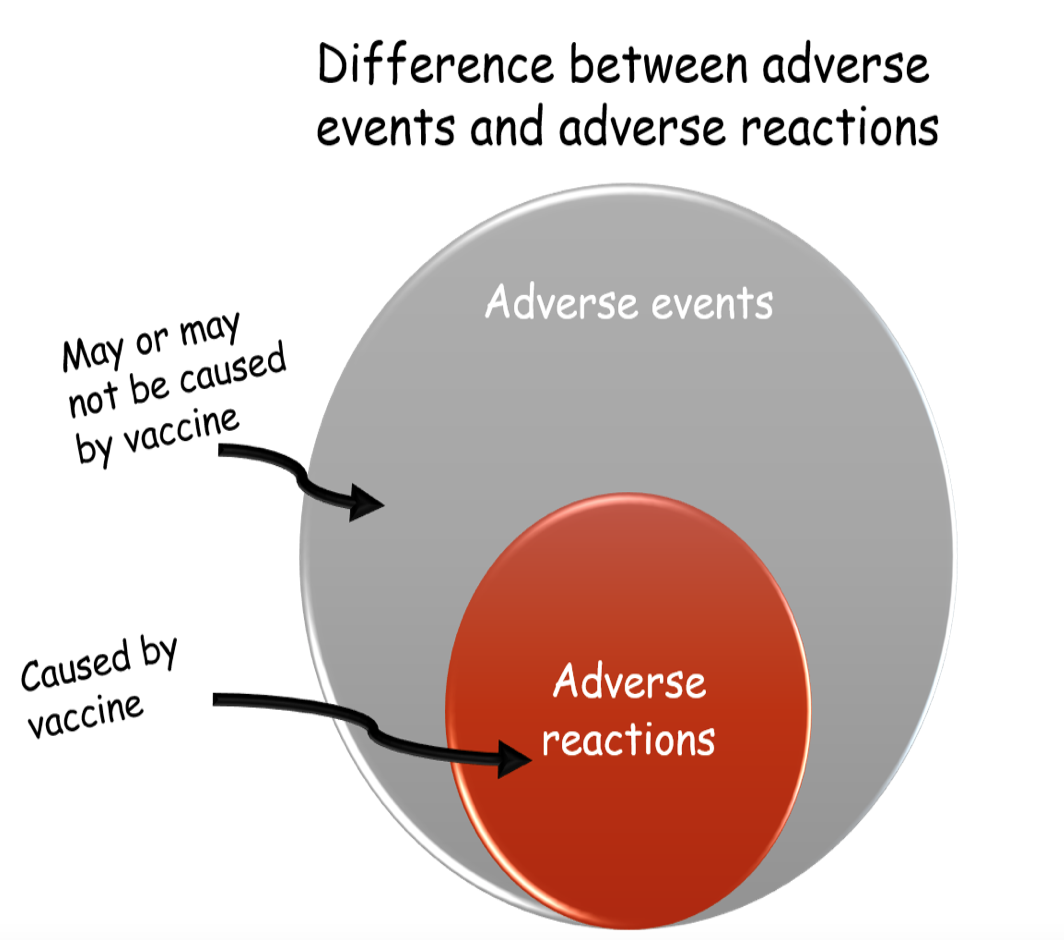 Difference between adverse events and adverse reactions

Adverse events

May or may not be caused by vaccine

Caused by vaccine

Adverse reactions